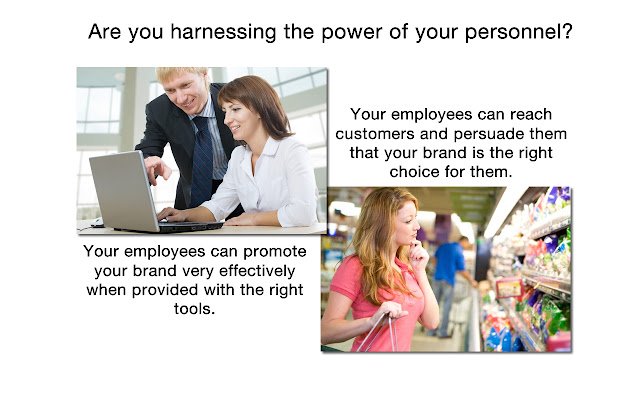 Are you harnessing the power of your personnel?

Your employees can reach customers and persuade them that your brand is the right choice for them.

Your employees can promote your brand very effectively when provided with the right tools.